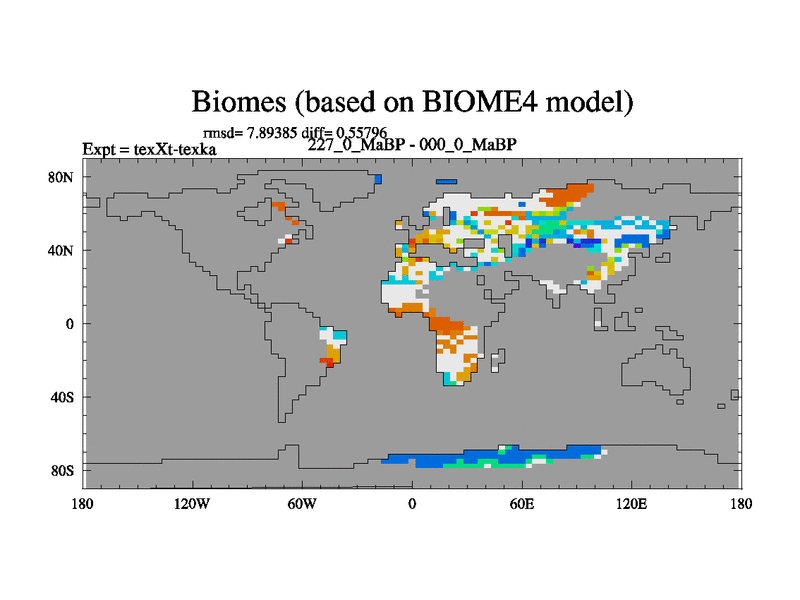 Biomes (based on BIOME4 model)

rmsd= 7.89385 diff= 0.55796
Expt = texXt-texka
227_0_MaBP - 000_0_MaBP

80N
40N
0
40S
80S

180
120W
60W
0
60E
120E
180